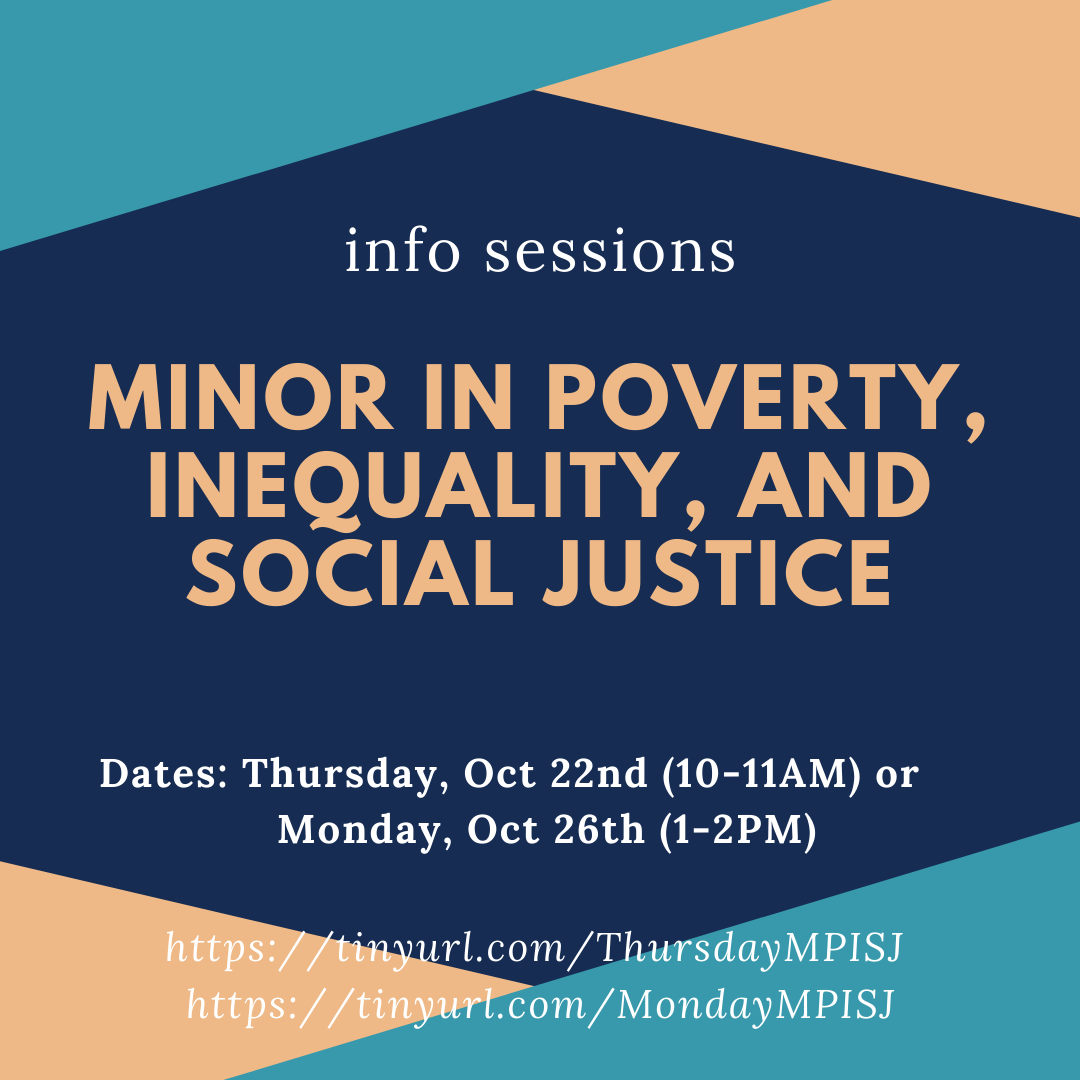 info sessions

MINOR IN POVERTY, INEQUALITY, AND SOCIAL JUSTICE

Dates: Thursday, Oct 22nd (10-11AM) or Monday, Oct 26th (1-2PM)

https://tinyurl.com/ThursdayMPISJ
https://tinyurl.com/MondayMPISJ